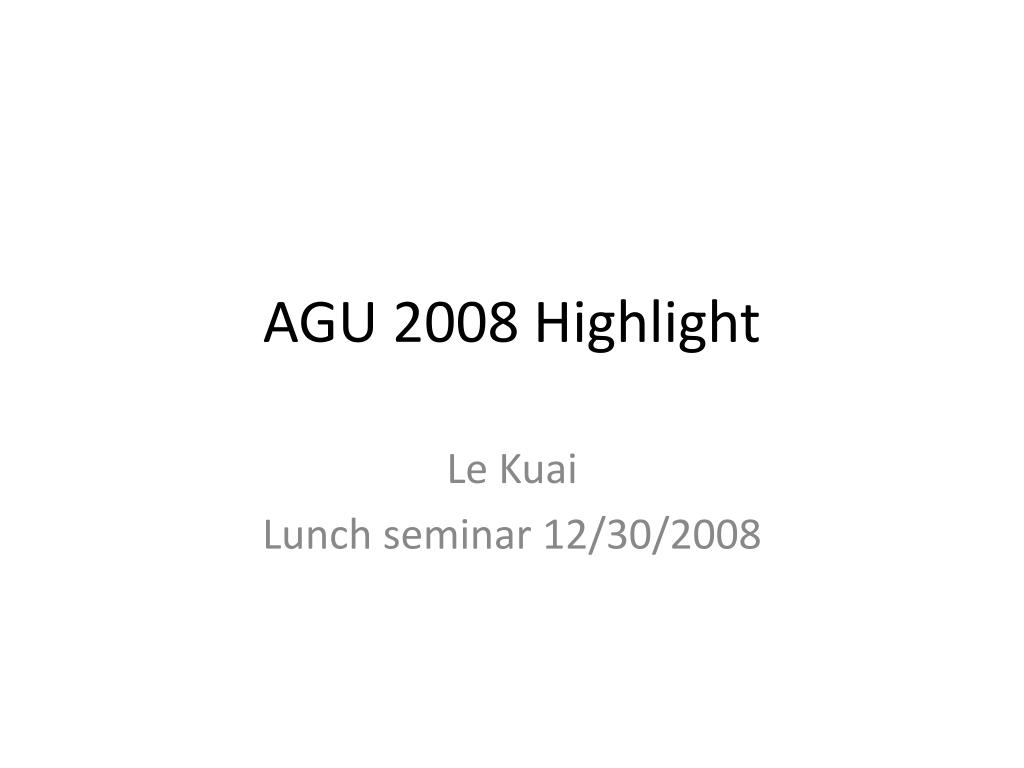 AGU 2008 Highlight

Le Kuai
Lunch seminar 12/30/2008